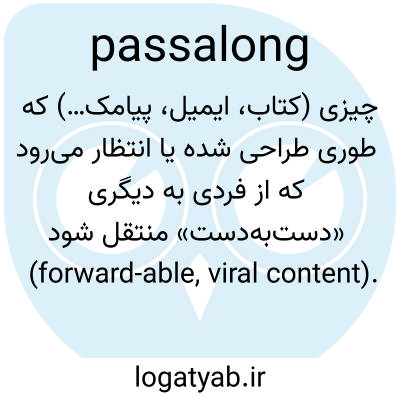 passalong

چیزی (کتاب، ایمیل، پیامک...) که طوری طراحی شده یا انتظار می‌رود که از فردی به دیگری «دست‌به‌دست» منتقل شود (forward-able, viral content).

logatyab.ir